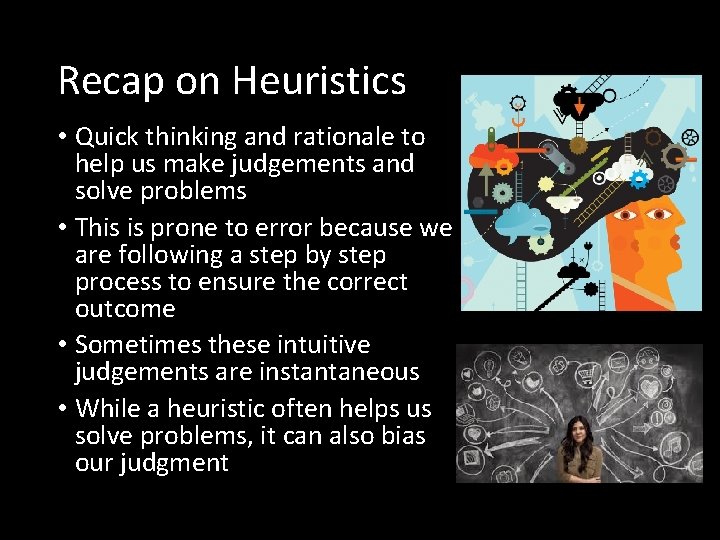 Recap on Heuristics

• Quick thinking and rationale to help us make judgements and solve problems
• This is prone to error because we are following a step by step process to ensure the correct outcome
• Sometimes these intuitive judgements are instantaneous
• While a heuristic often helps us solve problems, it can also bias our judgment